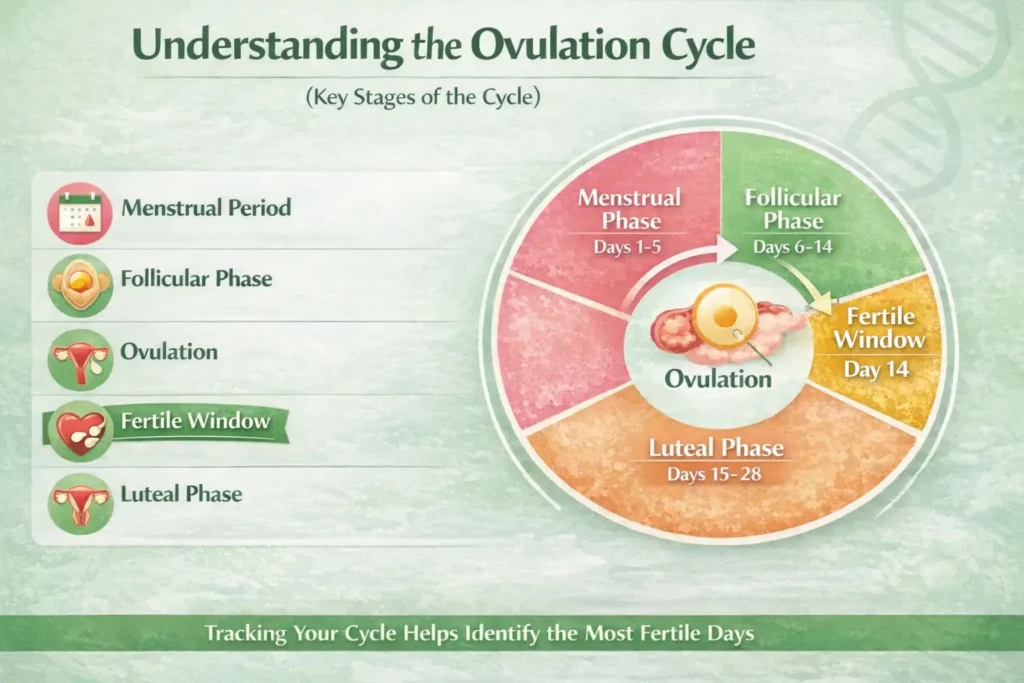 Understanding the Ovulation Cycle

(Key Stages of the Cycle)

Menstrual Period

Follicular Phase

Ovulation

Fertile Window

Luteal Phase

Menstrual Phase
Days 1-5

Follicular Phase
Days 6-14

Fertile Window
Day 14

Ovulation

Luteal Phase
Days 15-28

Tracking Your Cycle Helps Identify the Most Fertile Days